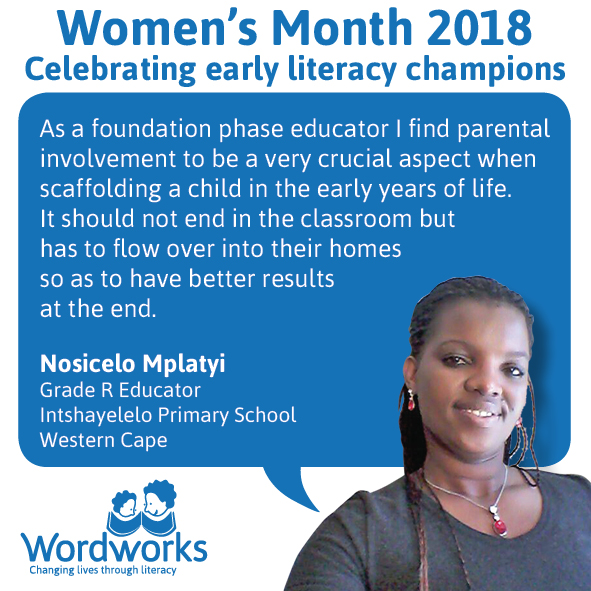 Women's Month 2018
Celebrating early literacy champions

As a foundation phase educator I find parental involvement to be a very crucial aspect when scaffolding a child in the early years of life. It should not end in the classroom but has to flow over into their homes so as to have better results at the end.

Nosicelo Mplatyi
Grade R Educator
Intshayelelo Primary School
Western Cape

Wordworks
Changing lives through literacy